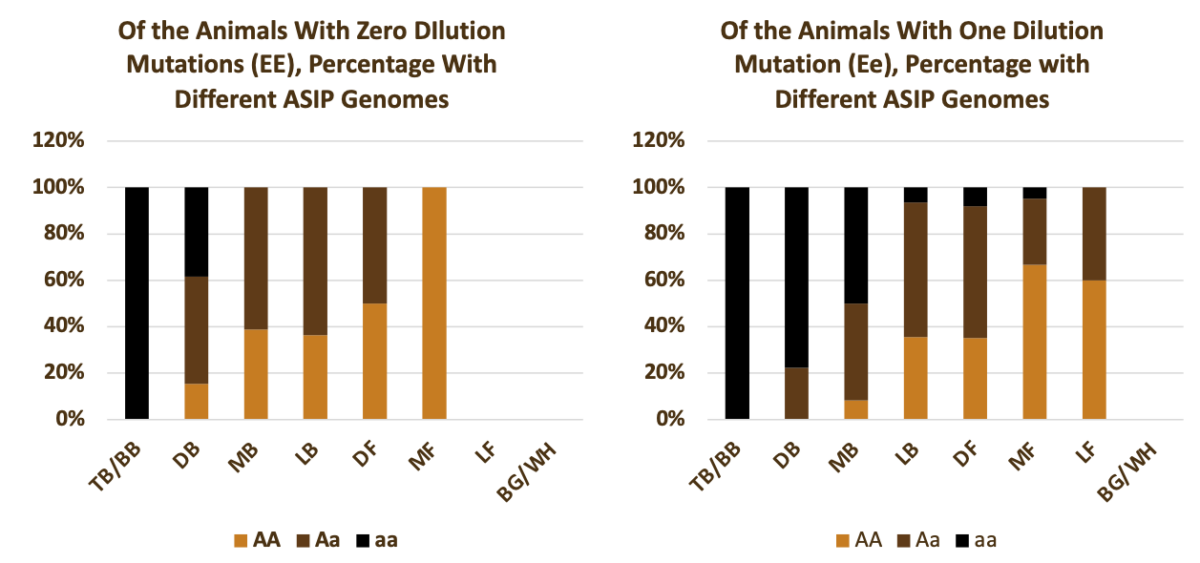 Of the Animals With Zero DIlution Mutations (EE), Percentage With Different ASIP Genomes

120%
100%
80%
60%
40%
20%
0%

TB/BB
DB
MB
LB
DF
MF
LF
BG/WH

AA Aa aa

Of the Animals With One Dilution Mutation (Ee), Percentage with Different ASIP Genomes

120%
100%
80%
60%
40%
20%
0%

TB/BB
DB
MB
LB
DF
MF
LF
BG/WH

AA Aa aa